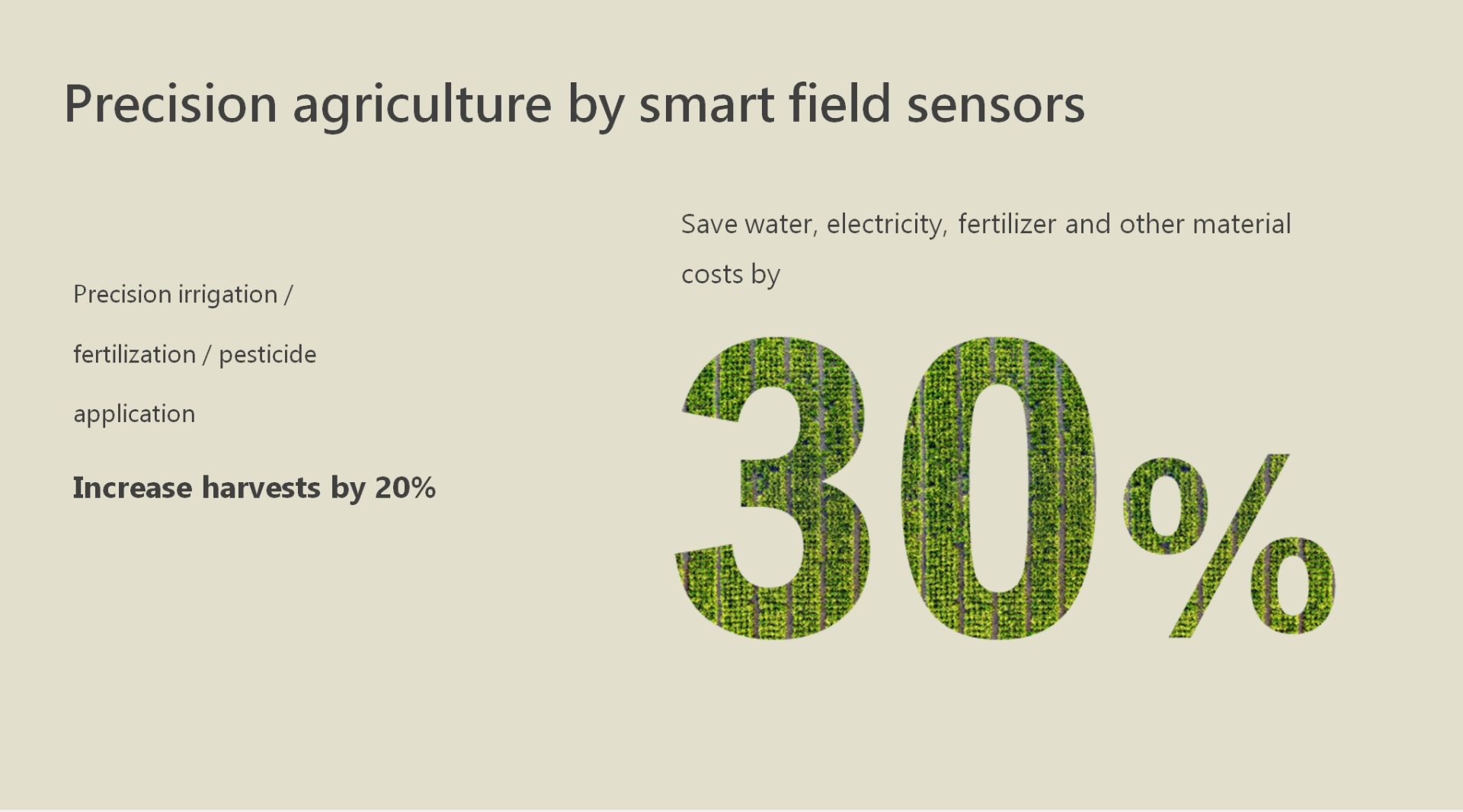 Precision agriculture by smart field sensors

Precision irrigation / fertilization / pesticide application

Increase harvests by 20%

Save water, electricity, fertilizer and other material costs by

30%